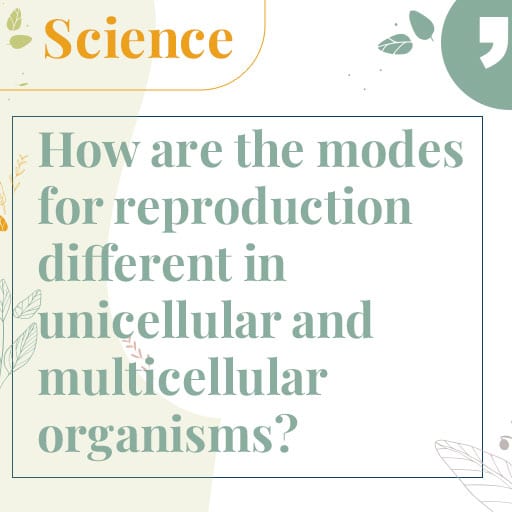 Science

How are the modes for reproduction different in unicellular and multicellular organisms?